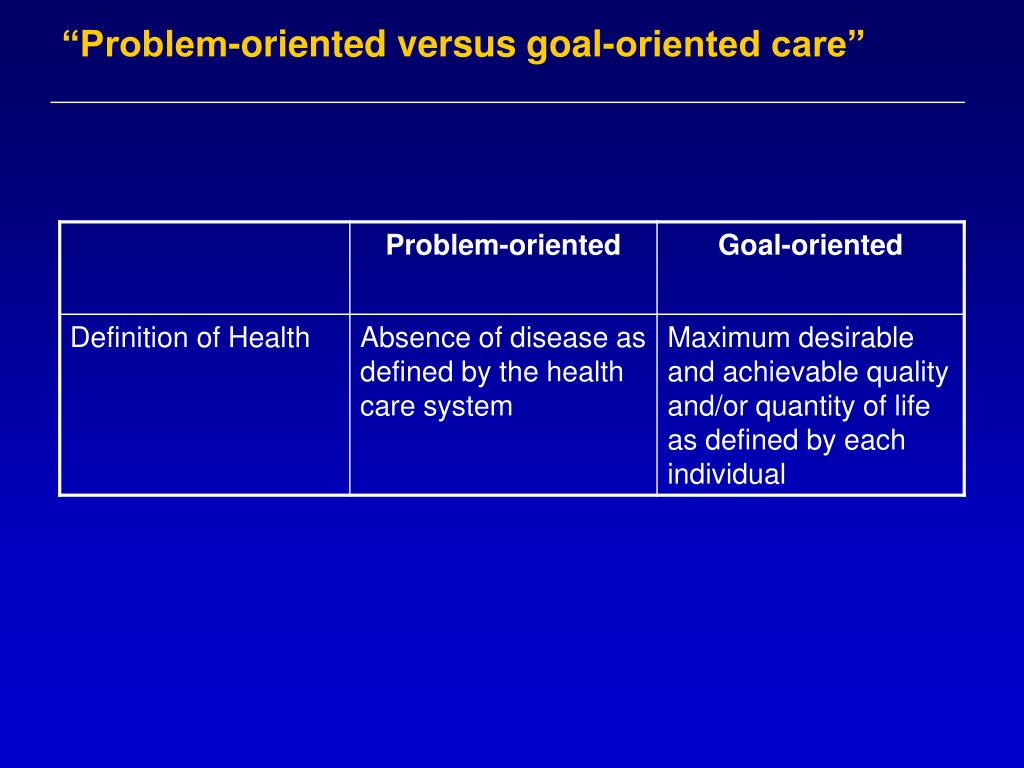 “Problem-oriented versus goal-oriented care”

| | Problem-oriented | Goal-oriented |
|---|---|---|
| Definition of Health | Absence of disease as defined by the health care system | Maximum desirable and achievable quality and/or quantity of life as defined by each individual |